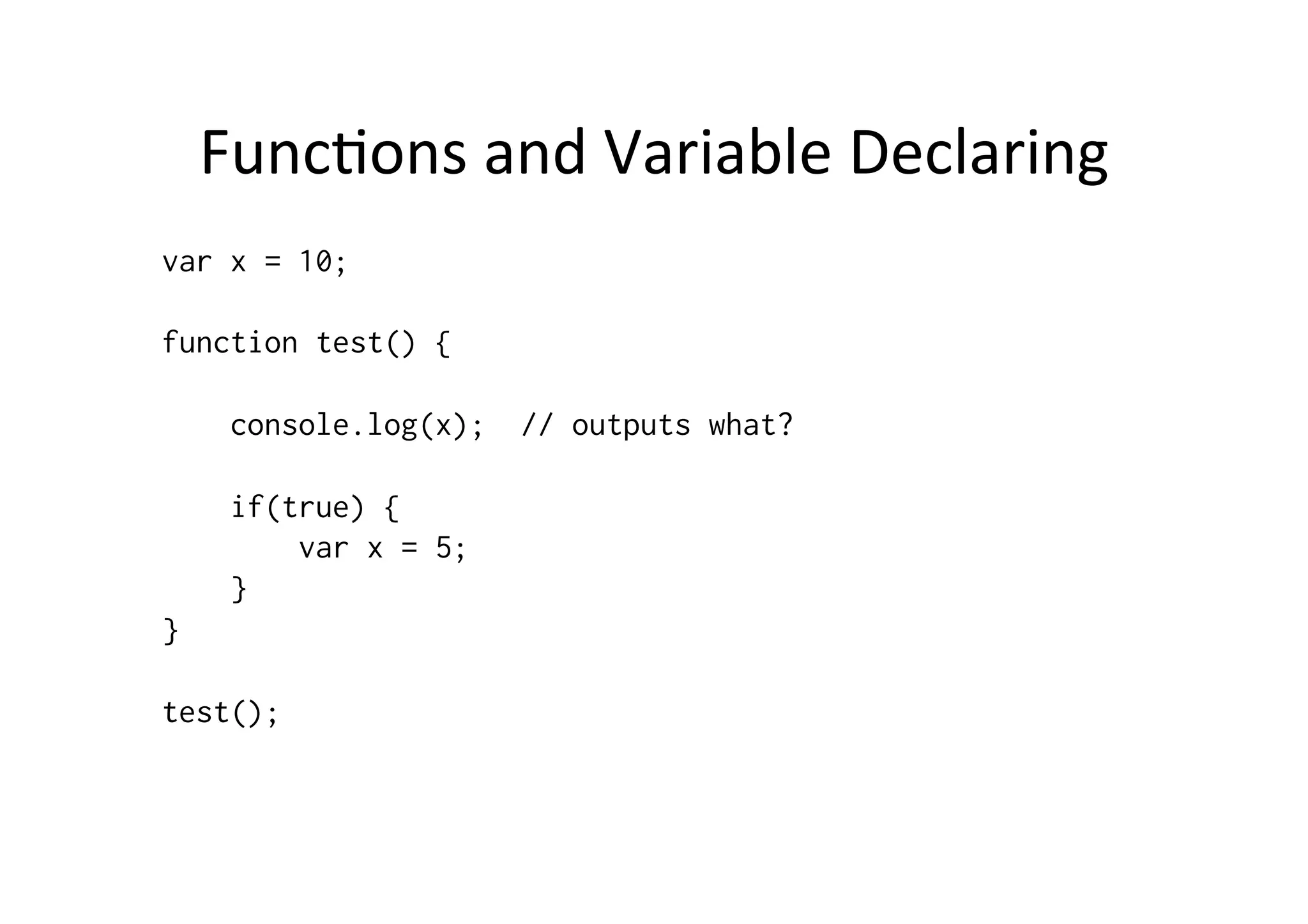 Functions and Variable Declaring

var x = 10;

function test() {

    console.log(x);  // outputs what?

    if(true) {
        var x = 5;
    }
}

test();